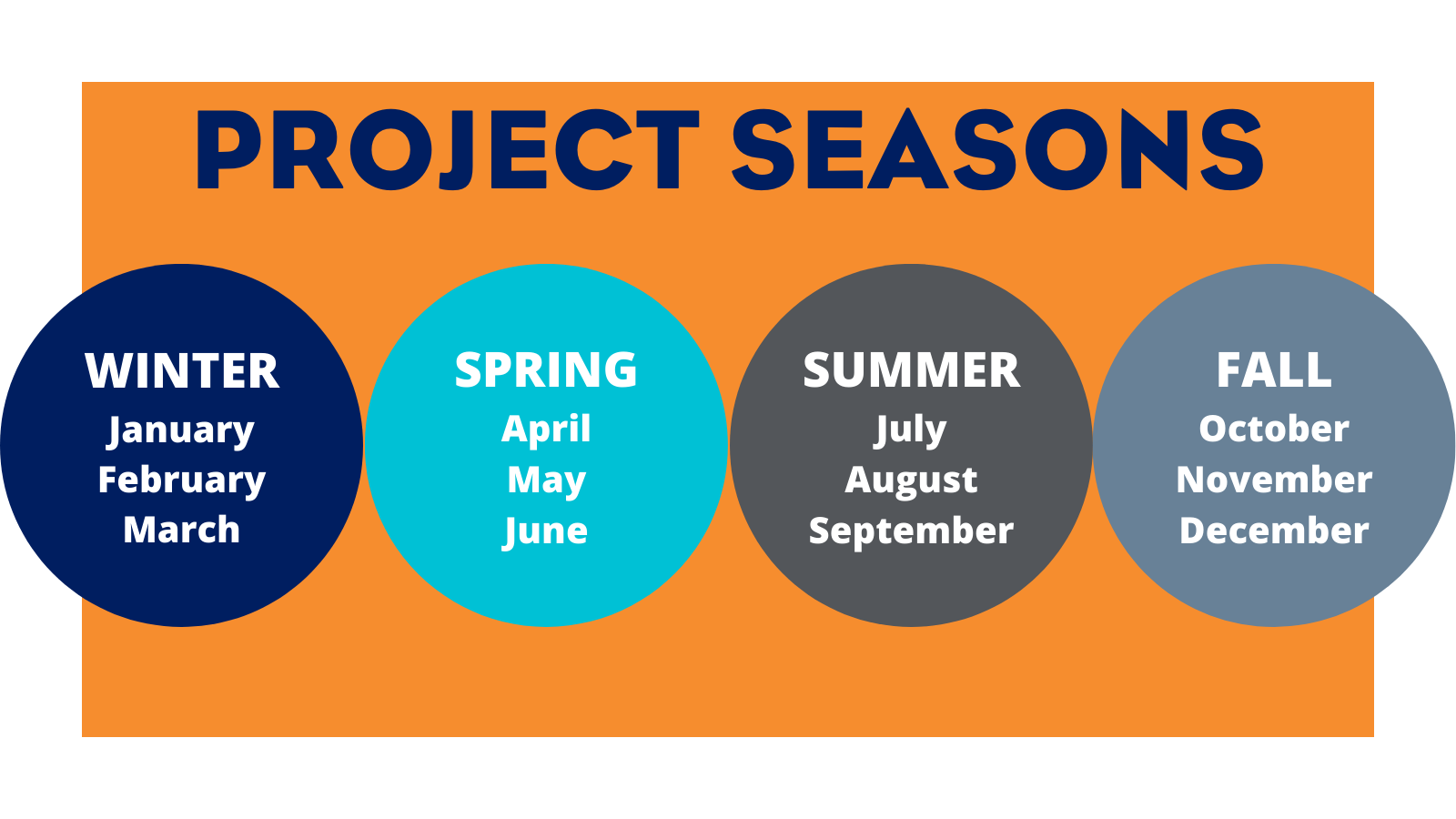 PROJECT SEASONS

WINTER
January
February
March

SPRING
April
May
June

SUMMER
July
August
September

FALL
October
November
December